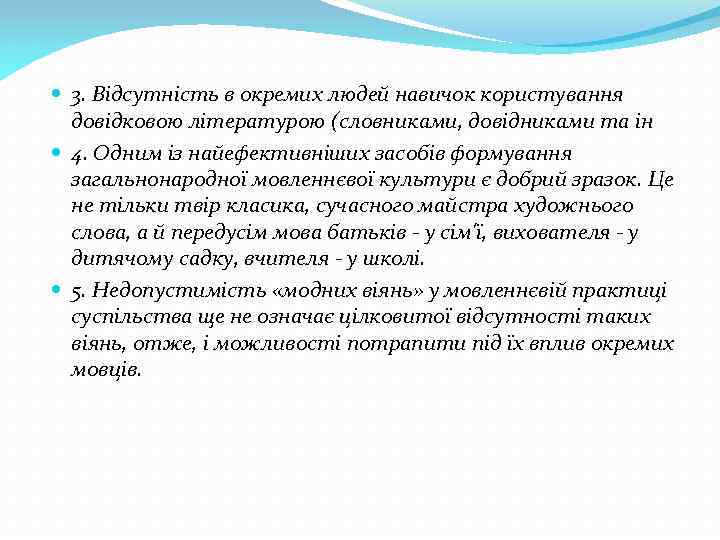 3. Відсутність в окремих людей навичок користування довідковою літературою (словниками, довідниками та ін

4. Одним із найефективніших засобів формування загальнонародної мовленнєвої культури є добрий зразок. Це не тільки твір класика, сучасного майстра художнього слова, а й передусім мова батьків - у сім'ї, вихователя - у дитячому садку, вчителя - у школі.

5. Недопустимість «модних віянь» у мовленнєвій практиці суспільства ще не означає цілковитої відсутності таких віянь, отже, і можливості потрапити під їх вплив окремих мовців.